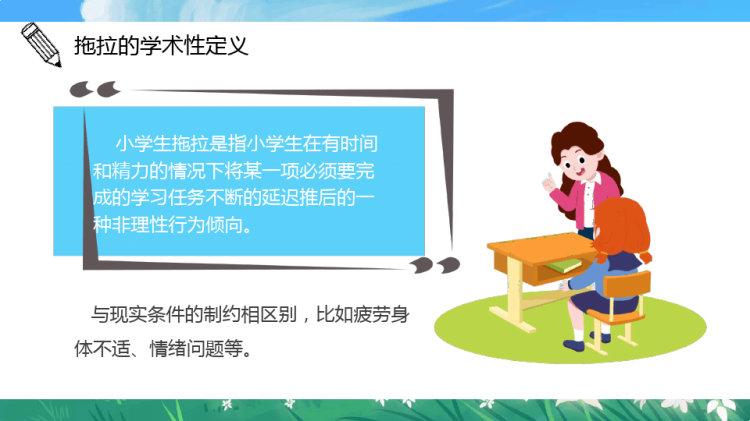 拖拉的学术性定义

小学生拖拉是指小学生在有时间和精力的情况下将某一项必须要完成的学习任务不断的延迟推后的一种非理性行为倾向。

与现实条件的制约相区别，比如疲劳身体不适、情绪问题等。